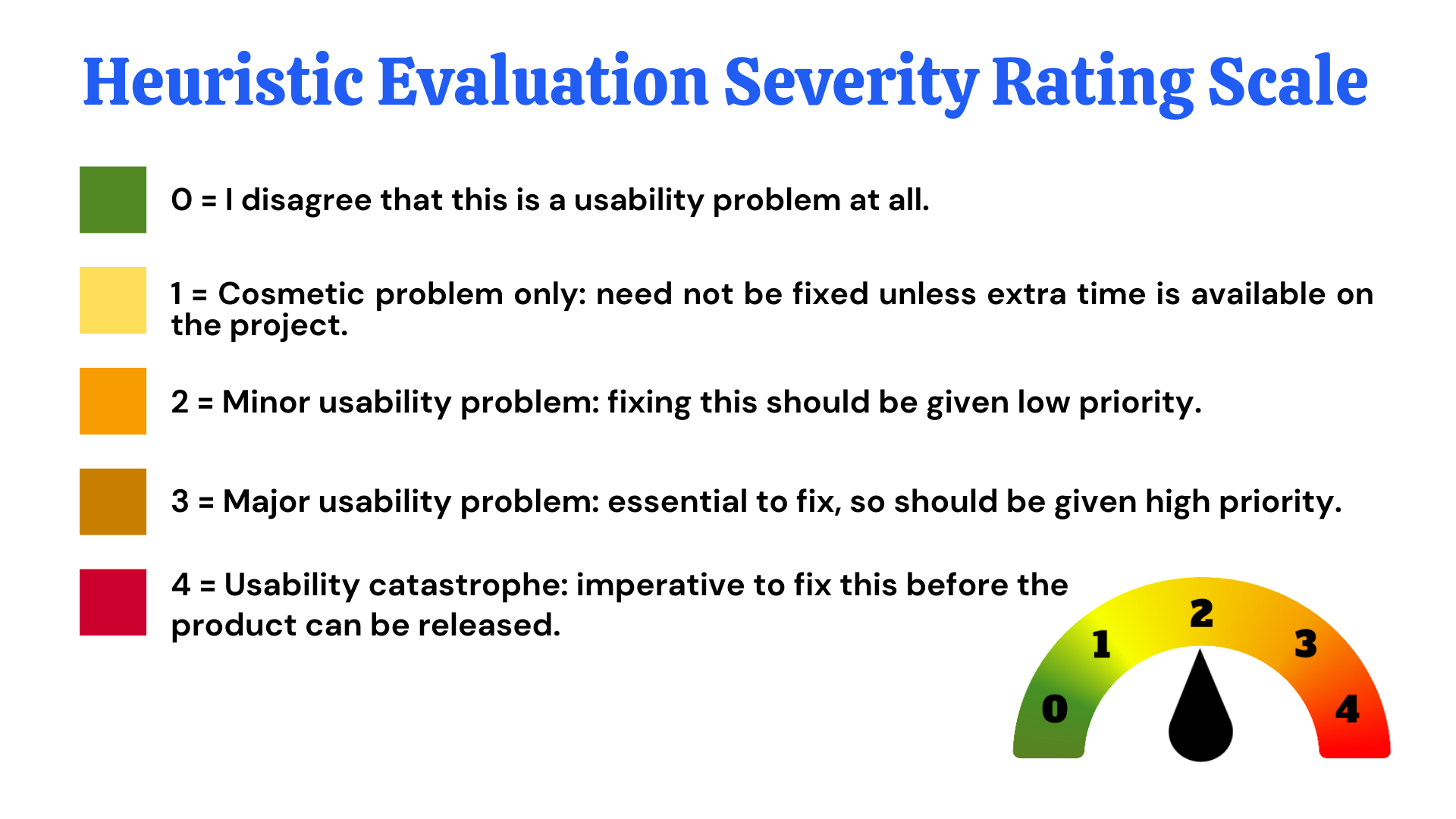 Heuristic Evaluation Severity Rating Scale

0 = I disagree that this is a usability problem at all.

1 = Cosmetic problem only: need not be fixed unless extra time is available on the project.

2 = Minor usability problem: fixing this should be given low priority.

3 = Major usability problem: essential to fix, so should be given high priority.

4 = Usability catastrophe: imperative to fix this before the product can be released.

0
1
2
3
4